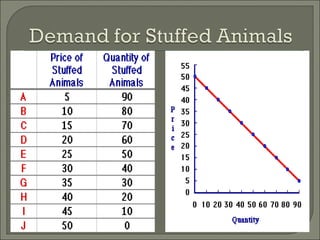 Demand for Stuffed Animals

| | Price of Stuffed Animals | Quantity of Stuffed Animals |
|---|---|---|
| A | 5 | 90 |
| B | 10 | 80 |
| C | 15 | 70 |
| D | 20 | 60 |
| E | 25 | 50 |
| F | 30 | 40 |
| G | 35 | 30 |
| H | 40 | 20 |
| I | 45 | 10 |
| J | 50 | 0 |

55
50
45
40
35
30
25
20
15
10
5
0

Price

0 10 20 30 40 50 60 70 80 90

Quantity